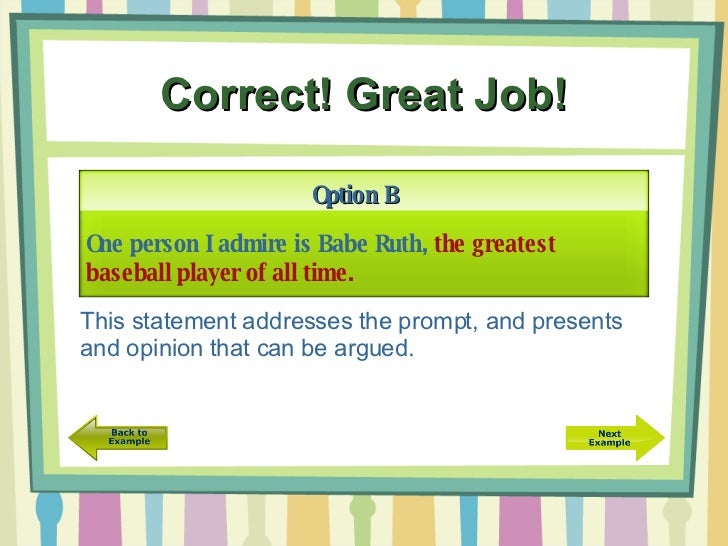 Correct! Great Job!

Option B

One person I admire is Babe Ruth, the greatest baseball player of all time.

This statement addresses the prompt, and presents and opinion that can be argued.

Back to Example

Next Example